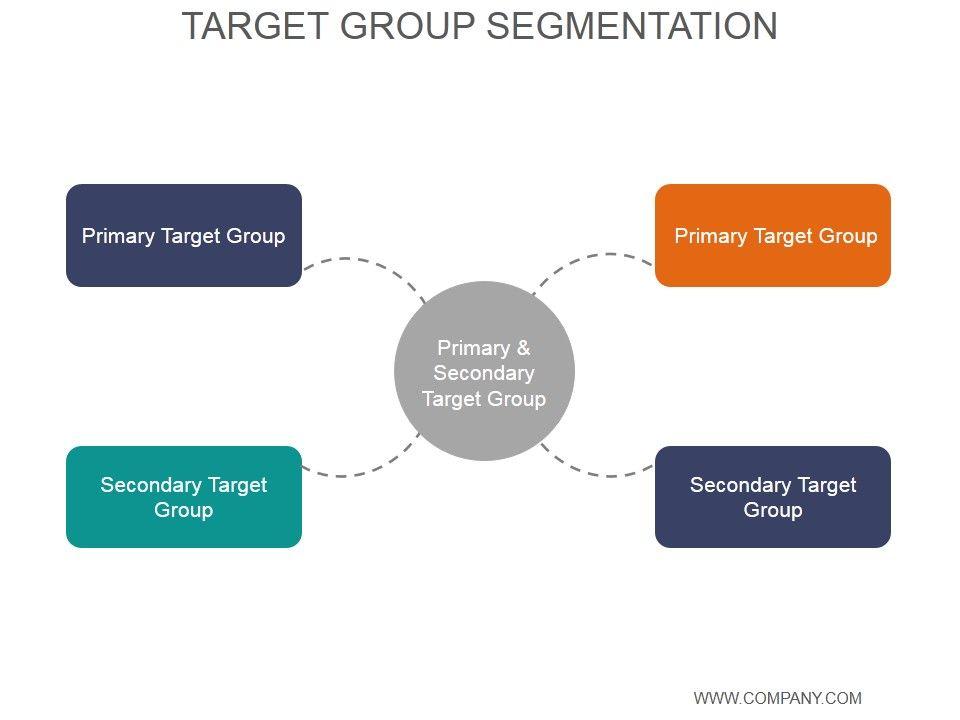 TARGET GROUP SEGMENTATION

Primary Target Group

Primary Target Group

Primary & Secondary Target Group

Secondary Target Group

Secondary Target Group

WWW.COMPANY.COM